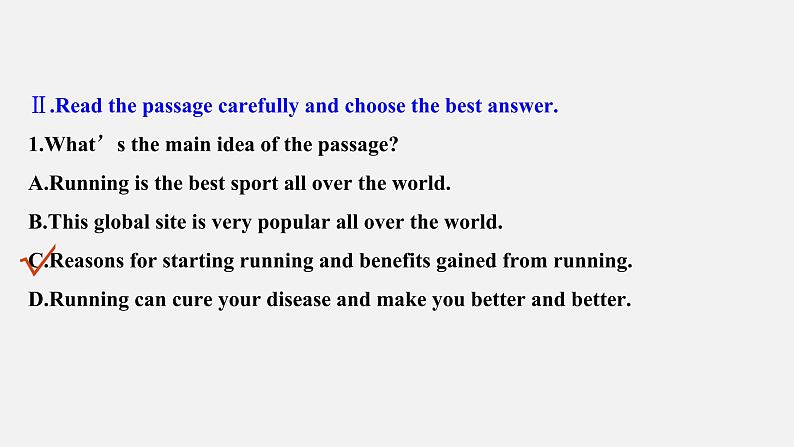 Ⅱ.Read the passage carefully and choose the best answer.

1.What’s the main idea of the passage?

A.Running is the best sport all over the world.

B.This global site is very popular all over the world.

C.Reasons for starting running and benefits gained from running.

D.Running can cure your disease and make you better and better.